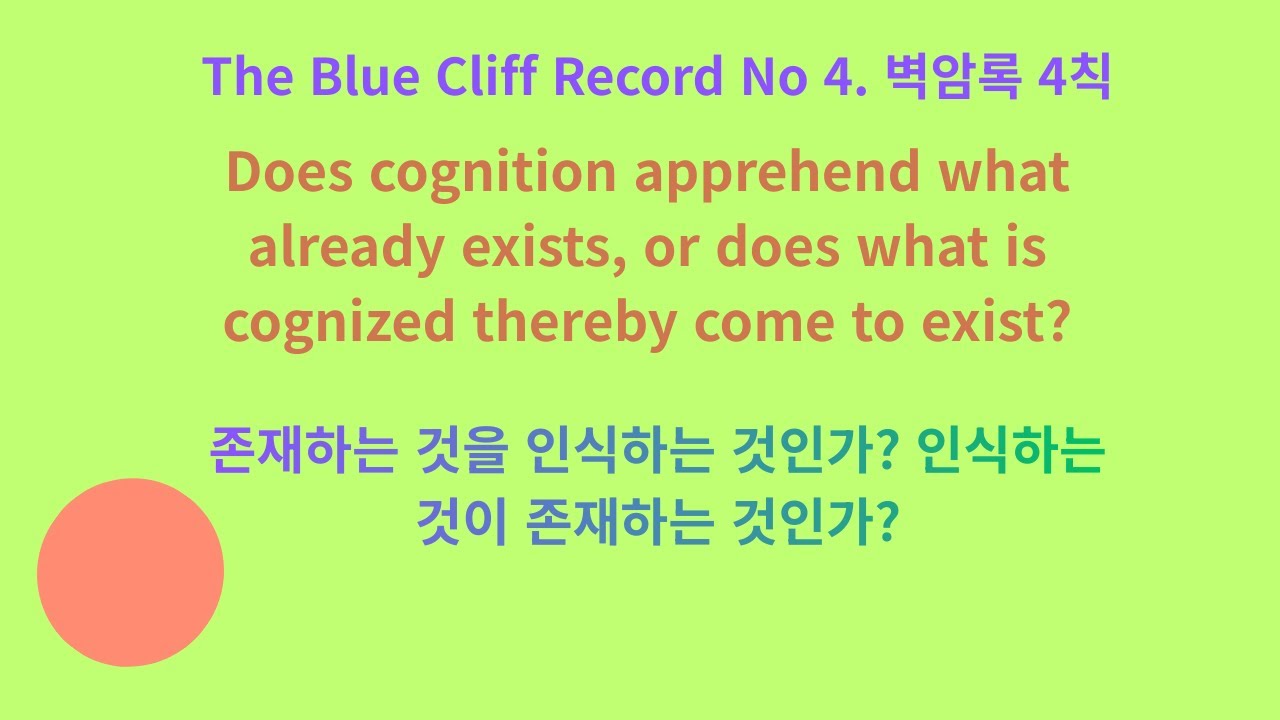 The Blue Cliff Record No 4. 벽암록 4칙

Does cognition apprehend what already exists, or does what is cognized thereby come to exist?

존재하는 것을 인식하는 것인가? 인식하는 것이 존재하는 것인가?